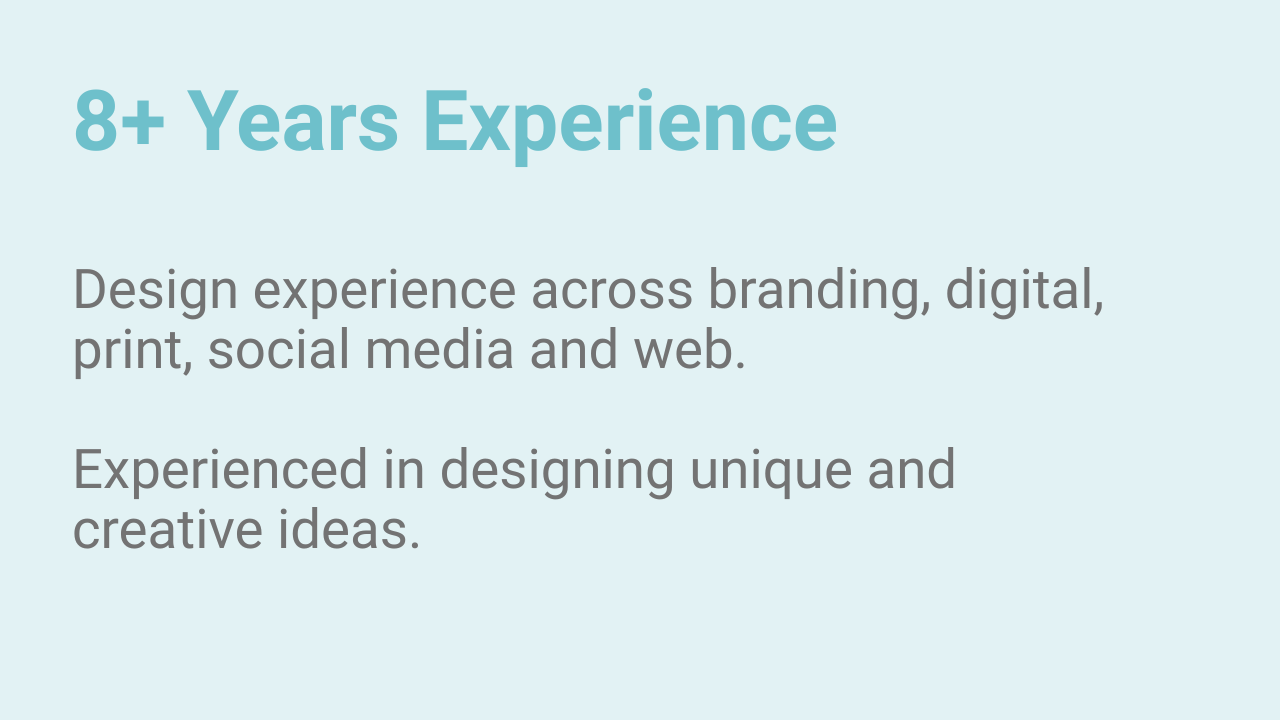 8+ Years Experience

Design experience across branding, digital, print, social media and web.

Experienced in designing unique and creative ideas.